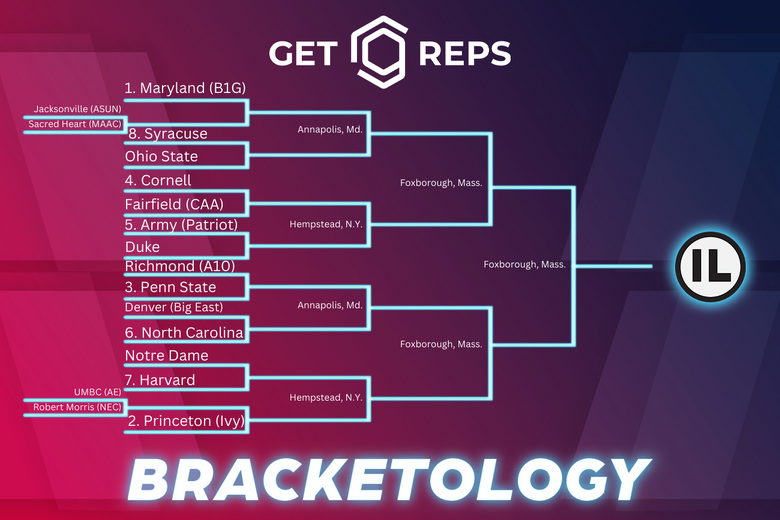 GET REPS

1. Maryland (B1G)
Jacksonville (ASUN)
Sacred Heart (MAAC)
8. Syracuse
Ohio State
4. Cornell
Fairfield (CAA)
5. Army (Patriot)
Duke
Richmond (A10)
3. Penn State
Denver (Big East)
6. North Carolina
Notre Dame
7. Harvard
UMBC (AE)
Robert Morris (NEC)
2. Princeton (Ivy)

Annapolis, Md.
Hempstead, N.Y.
Annapolis, Md.
Hempstead, N.Y.

Foxborough, Mass.
Foxborough, Mass.

Foxborough, Mass.

IL

BRACKETOLOGY